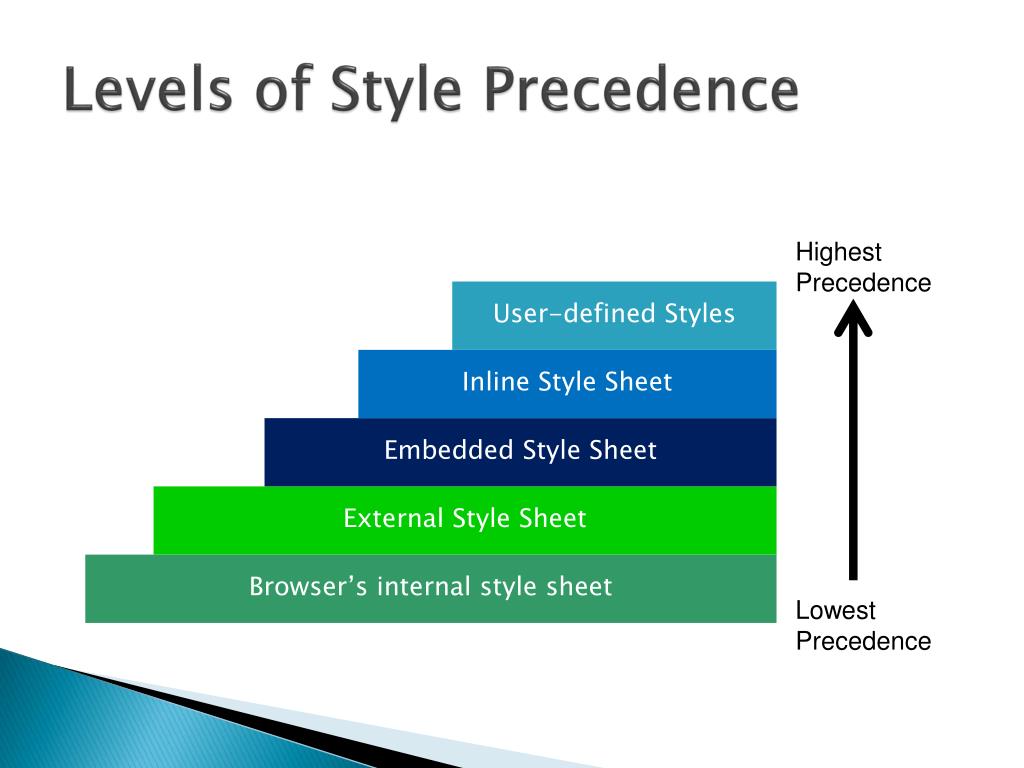 Levels of Style Precedence

Highest Precedence

User-defined Styles

Inline Style Sheet

Embedded Style Sheet

External Style Sheet

Browser’s internal style sheet

Lowest Precedence